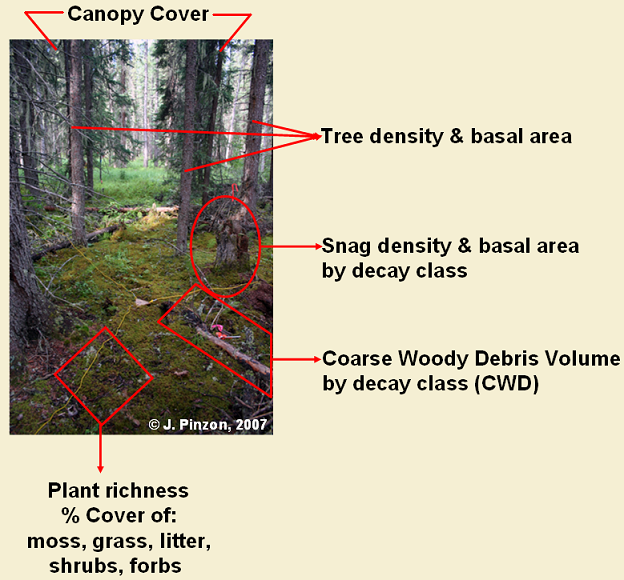 Canopy Cover

Tree density & basal area

Snag density & basal area by decay class

Coarse Woody Debris Volume by decay class (CWD)

© J. Pinzon, 2007

Plant richness
% Cover of:
moss, grass, litter, shrubs, forbs